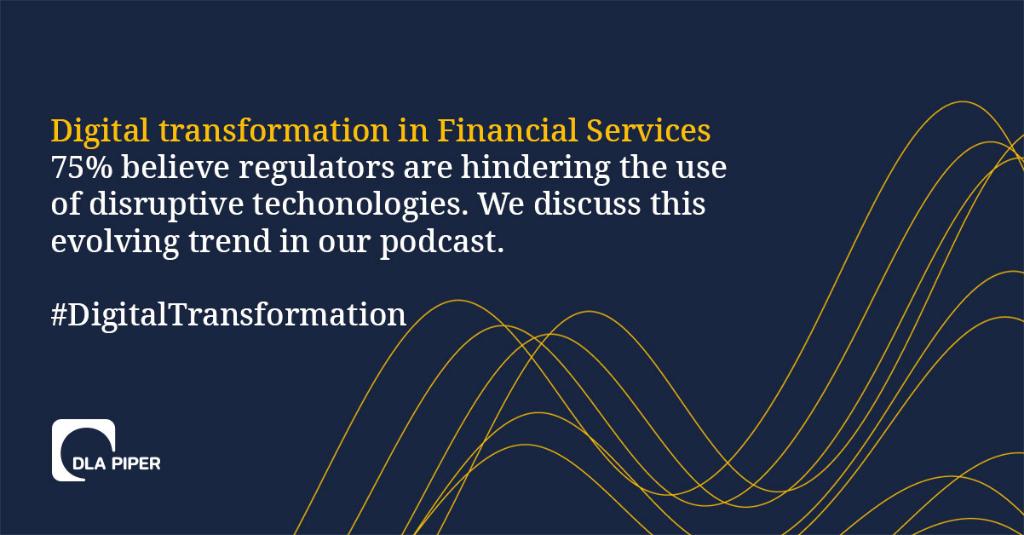 Digital transformation in Financial Services
75% believe regulators are hindering the use of disruptive techonologies. We discuss this evolving trend in our podcast.

#DigitalTransformation

DLA PIPER